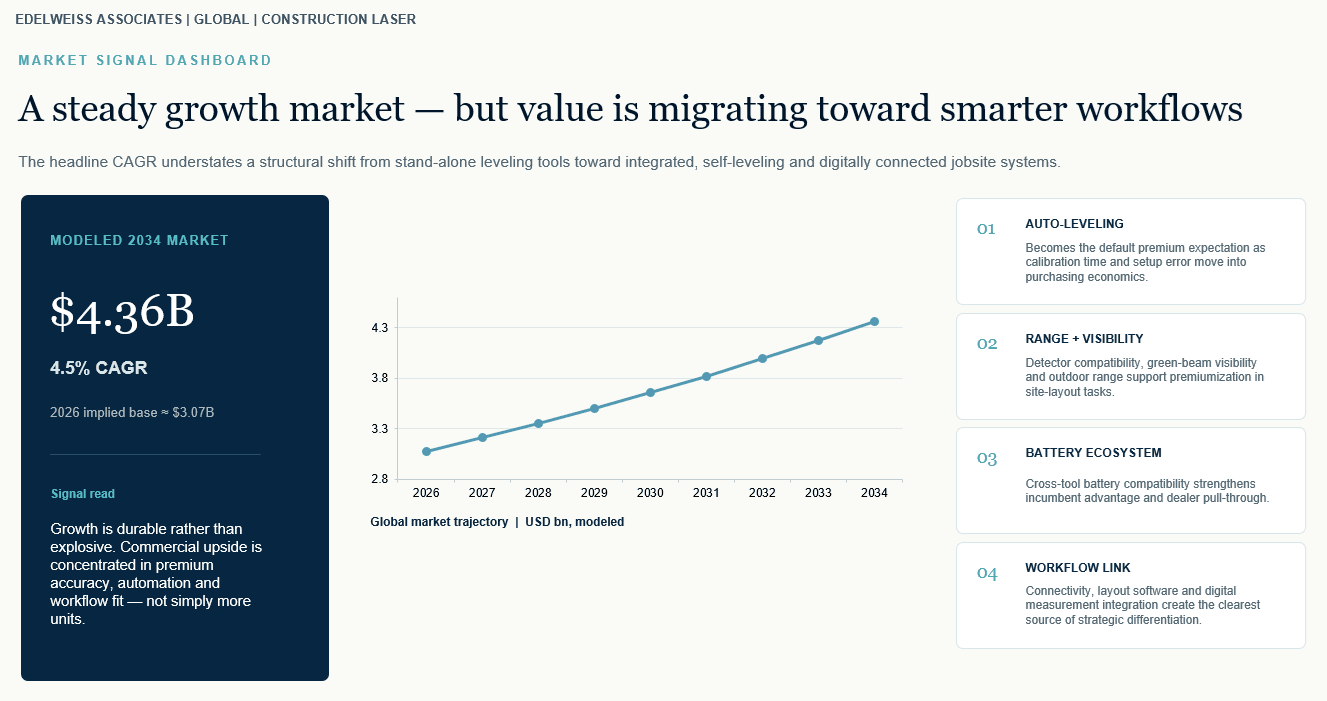 EDELWEISS ASSOCIATES | GLOBAL | CONSTRUCTION LASER

MARKET SIGNAL DASHBOARD

A steady growth market — but value is migrating toward smarter workflows

The headline CAGR understates a structural shift from stand-alone leveling tools toward integrated, self-leveling and digitally connected jobsite systems.

MODELED 2034 MARKET

$4.36B

4.5% CAGR

2026 implied base ≈ $3.07B

Signal read

Growth is durable rather than explosive. Commercial upside is concentrated in premium accuracy, automation and workflow fit — not simply more units.

4.3
3.8
3.3
2.8
2026 2027 2028 2029 2030 2031 2032 2033 2034

Global market trajectory | USD bn, modeled

01 AUTO-LEVELING
Becomes the default premium expectation as calibration time and setup error move into purchasing economics.

02 RANGE + VISIBILITY
Detector compatibility, green-beam visibility and outdoor range support premiumization in site-layout tasks.

03 BATTERY ECOSYSTEM
Cross-tool battery compatibility strengthens incumbent advantage and dealer pull-through.

04 WORKFLOW LINK
Connectivity, layout software and digital measurement integration create the clearest source of strategic differentiation.